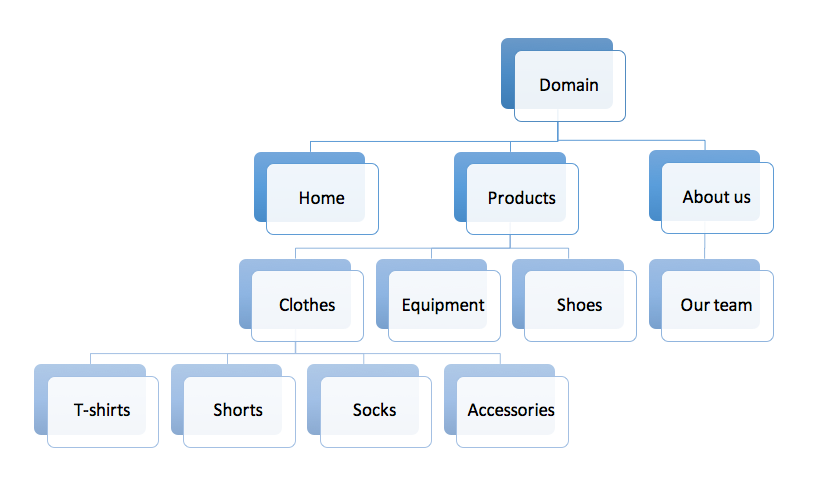 Domain

Home

Products

About us

Clothes

Equipment

Shoes

Our team

T-shirts

Shorts

Socks

Accessories